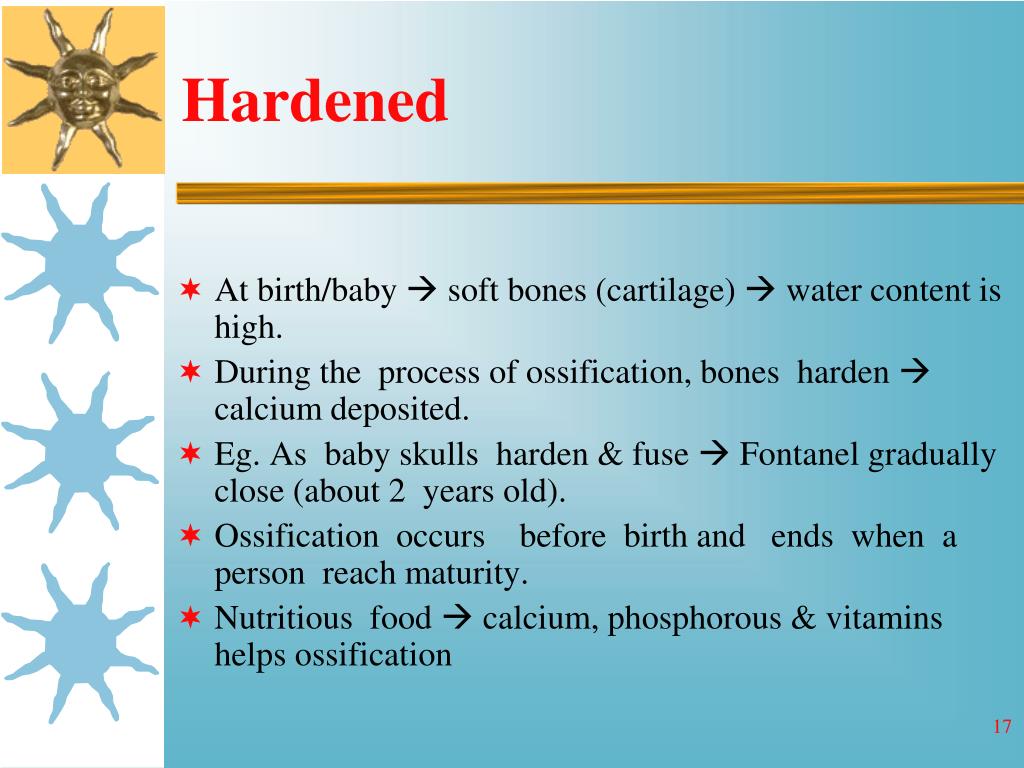 Hardened

✶ At birth/baby → soft bones (cartilage) → water content is high.
✶ During the process of ossification, bones harden → calcium deposited.
✶ Eg. As baby skulls harden & fuse → Fontanel gradually close (about 2 years old).
✶ Ossification occurs before birth and ends when a person reach maturity.
✶ Nutritious food → calcium, phosphorous & vitamins helps ossification

17